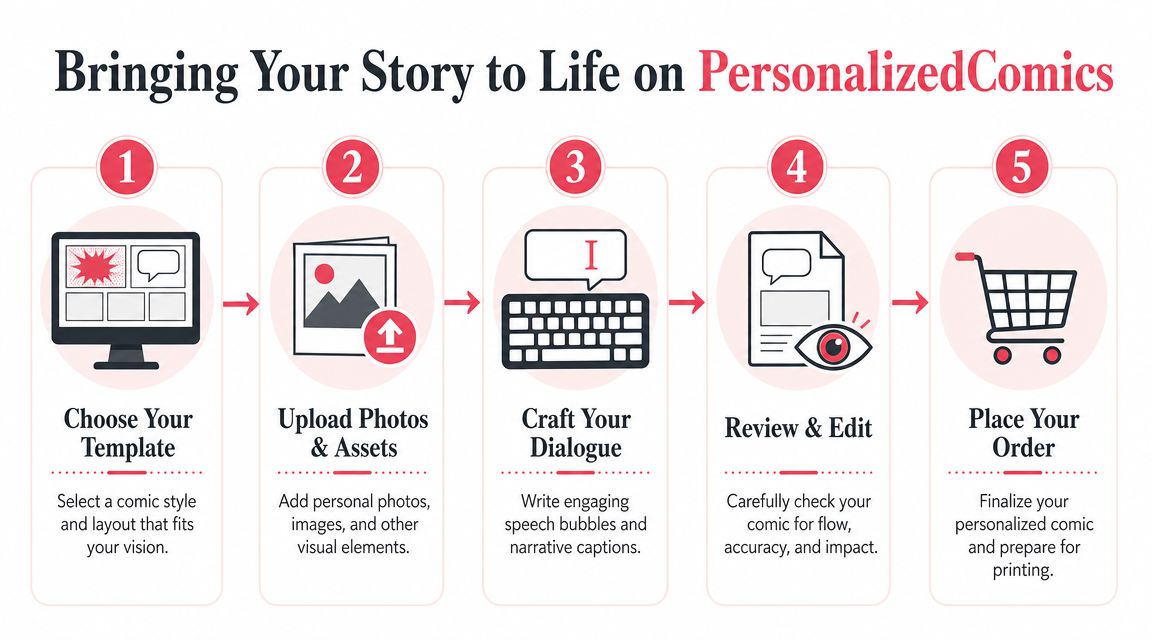 Bringing Your Story to Life on PersonalizedComics

1

Choose Your Template

Select a comic style and layout that fits your vision.

2

Upload Photos & Assets

Add personal photos, images, and other visual elements.

3

I

Craft Your Dialogue

Write engaging speech bubbles and narrative captions.

4

Review & Edit

Carefully check your comic for flow, accuracy, and impact.

5

Place Your Order

Finalize your personalized comic and prepare for printing.